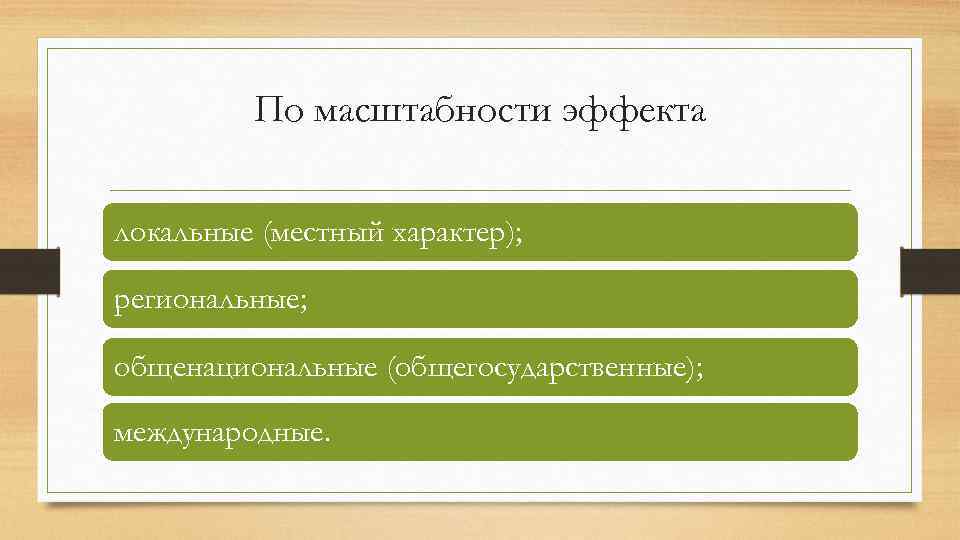 По масштабности эффекта

локальные (местный характер);

региональные;

общенациональные (общегосударственные);

международные.